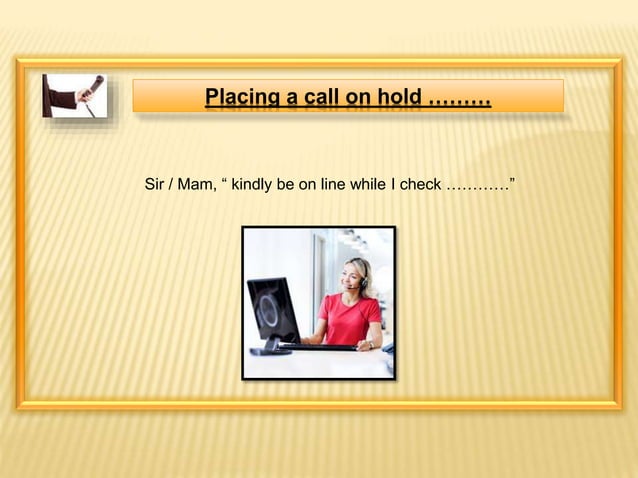 Placing a call on hold ………

Sir / Mam, “ kindly be on line while I check …………”